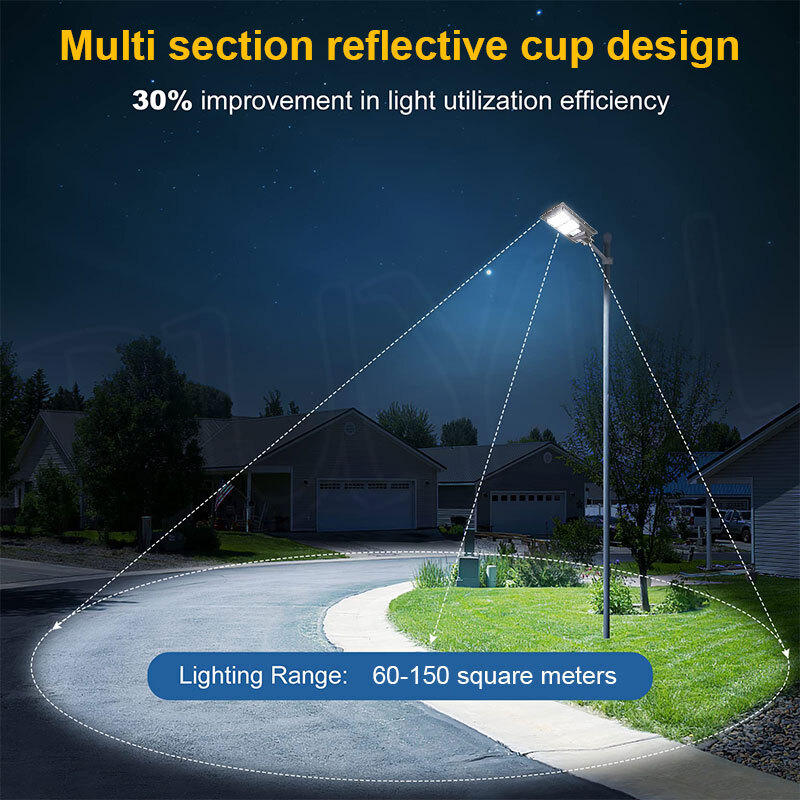 Multi section reflective cup design

30% improvement in light utilization efficiency

Lighting Range: 60-150 square meters